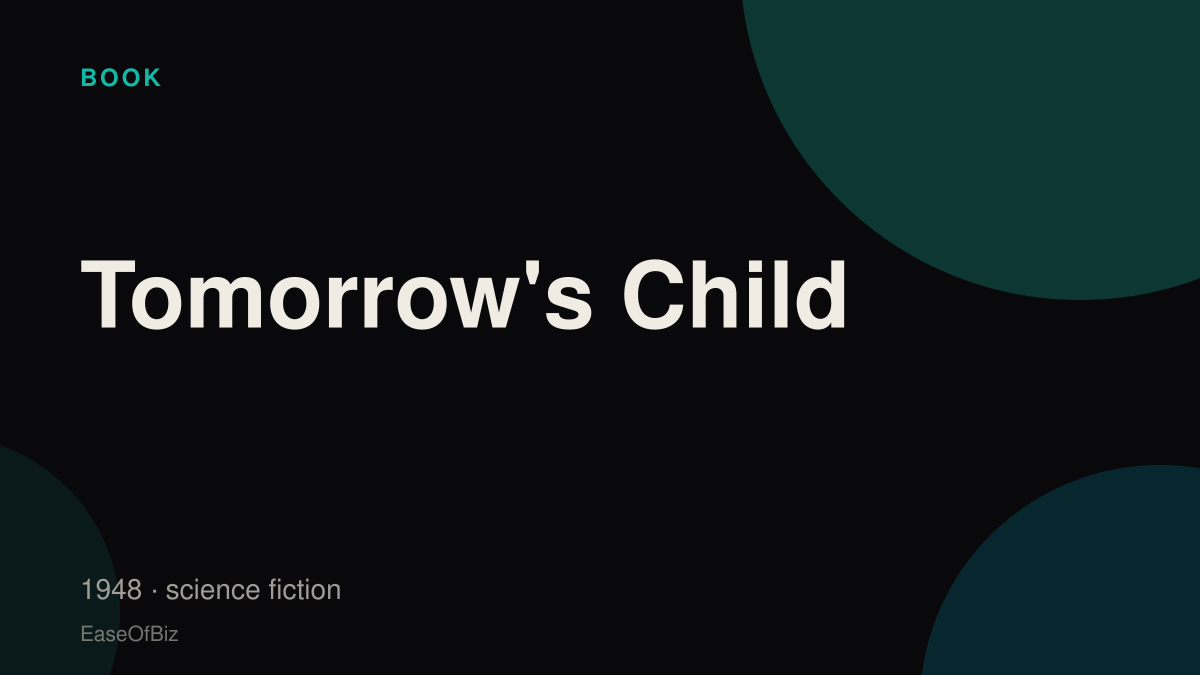 BOOK

Tomorrow's Child

1948 · science fiction

EaseOfBiz